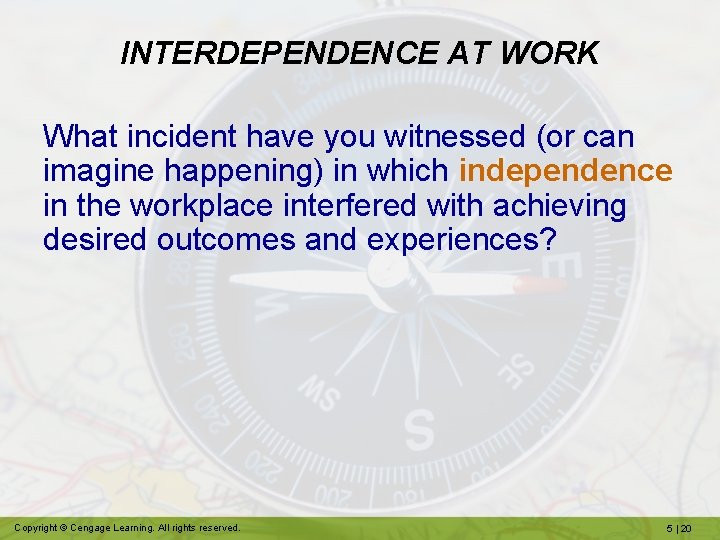 INTERDEPENDENCE AT WORK

What incident have you witnessed (or can imagine happening) in which independence in the workplace interfered with achieving desired outcomes and experiences?

Copyright © Cengage Learning. All rights reserved.

5 | 20